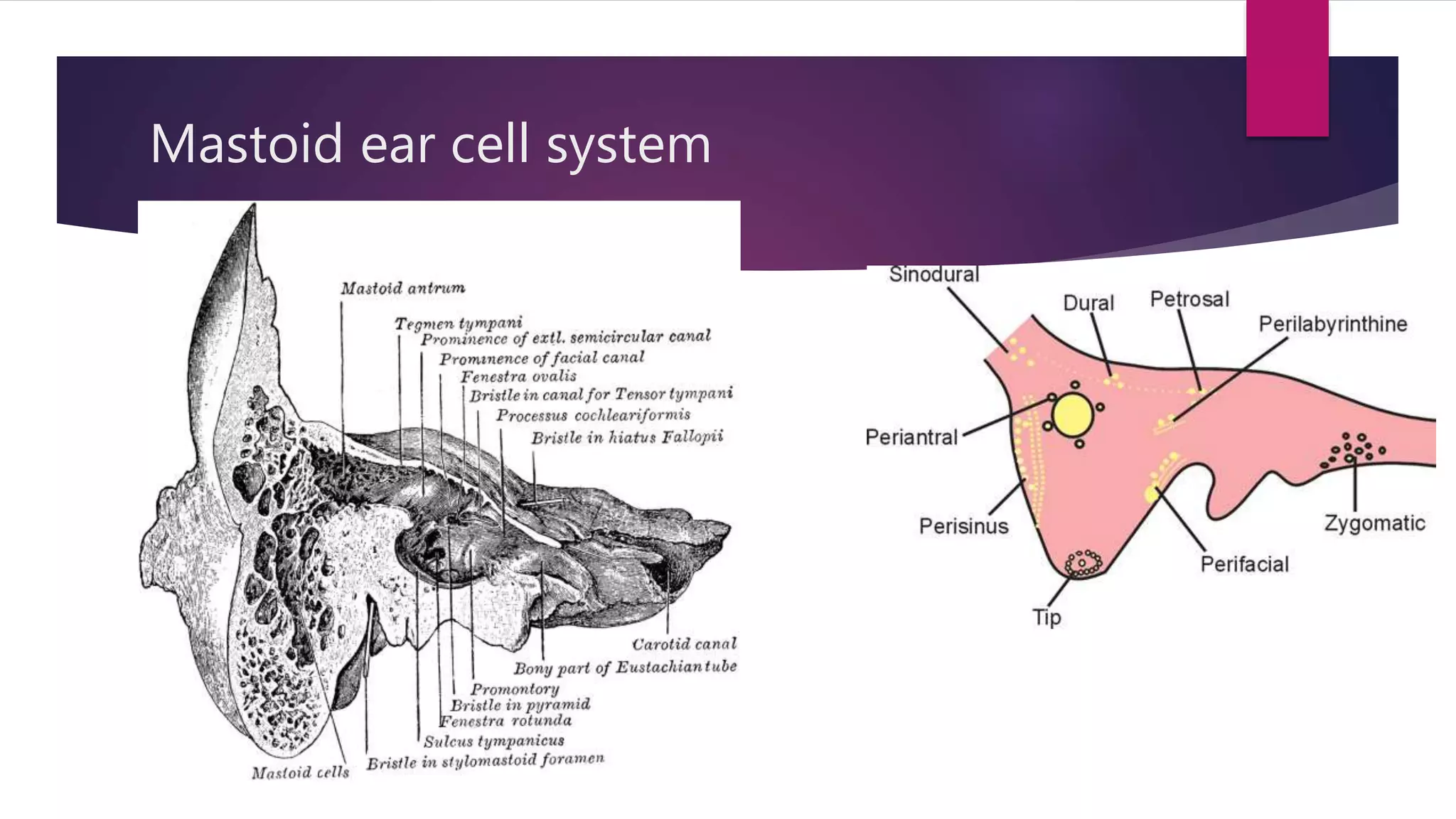 Mastoid ear cell system

Mastoid antrum
Tegmen tympani
Prominence of extl. semicircular canal
Prominence of facial canal
Fenestra ovalis
Bristle in canal for Tensor tympani
Processus cochleariformis
Bristle in hiatus Fallopii
Carotid canal
Bony part of Eustachian tube
Promontory
Bristle in pyramid
Fenestra rotunda
Sulcus tympanicus
Bristle in stylomastoid foramen
Mastoid cells

Sinodural
Dural
Petrosal
Perilabyrinthine
Periantral
Perisinus
Zygomatic
Perifacial
Tip